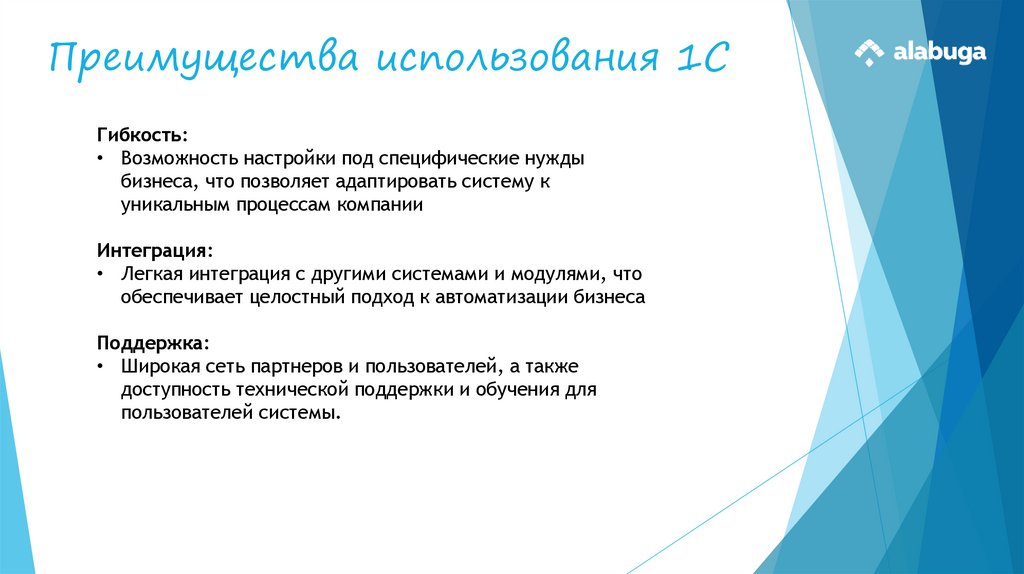 Преимущества использования 1С

alabuga

Гибкость:
• Возможность настройки под специфические нужды бизнеса, что позволяет адаптировать систему к уникальным процессам компании

Интеграция:
• Легкая интеграция с другими системами и модулями, что обеспечивает целостный подход к автоматизации бизнеса

Поддержка:
• Широкая сеть партнеров и пользователей, а также доступность технической поддержки и обучения для пользователей системы.